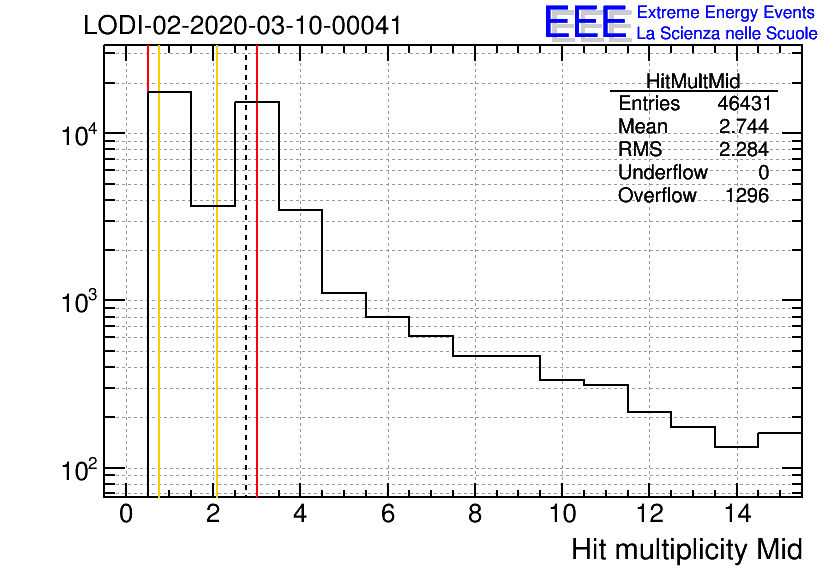 LODI-02-2020-03-10-00041

EEE Extreme Energy Events
La Scienza nelle Scuole

| HitMultMid | |
|---|---|
| Entries | 46431 |
| Mean | 2.744 |
| RMS | 2.284 |
| Underflow | 0 |
| Overflow | 1296 |

$10^4$
$10^3$
$10^2$

0 2 4 6 8 10 12 14

Hit multiplicity Mid